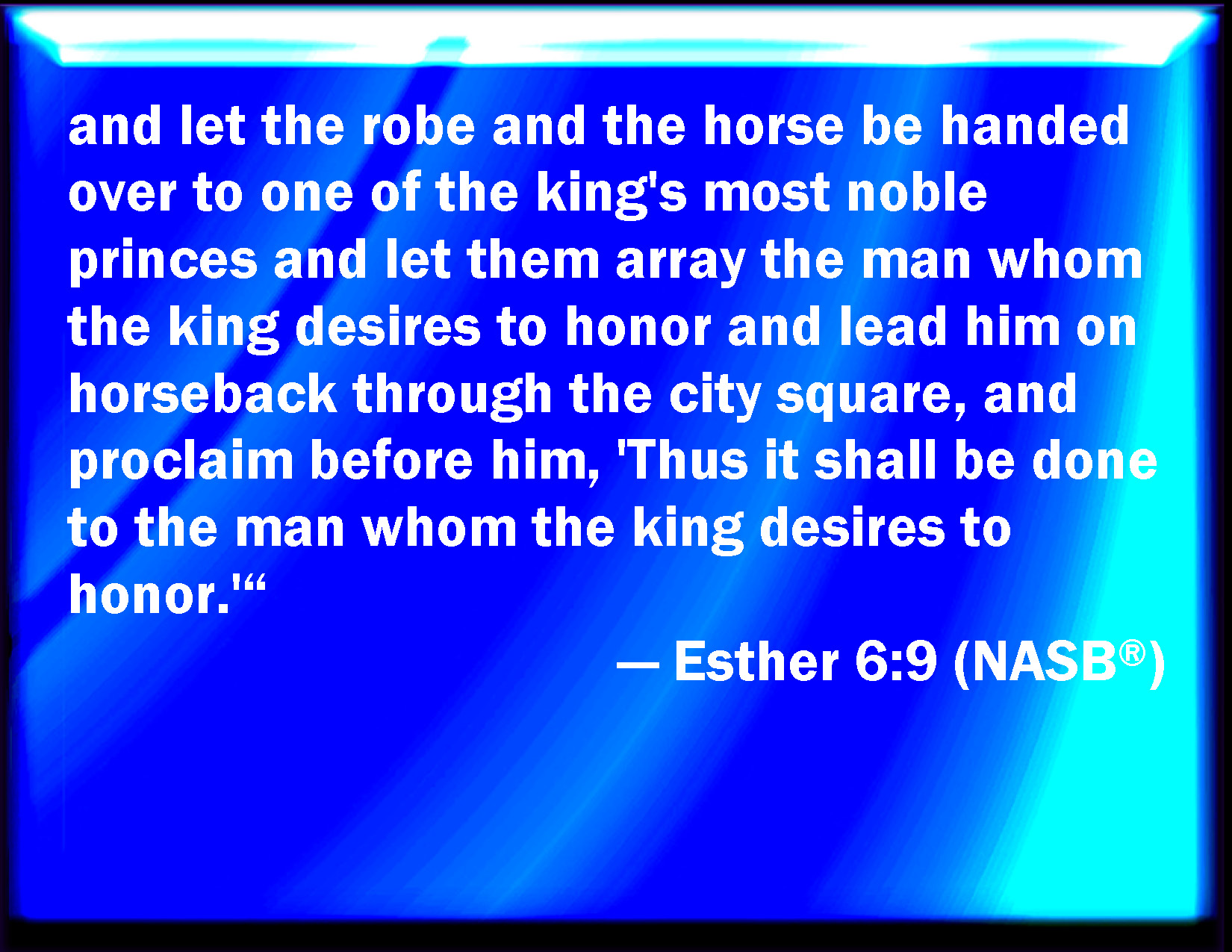 and let the robe and the horse be handed over to one of the king's most noble princes and let them array the man whom the king desires to honor and lead him on horseback through the city square, and proclaim before him, 'Thus it shall be done to the man whom the king desires to honor.'“

— Esther 6:9 (NASB®)